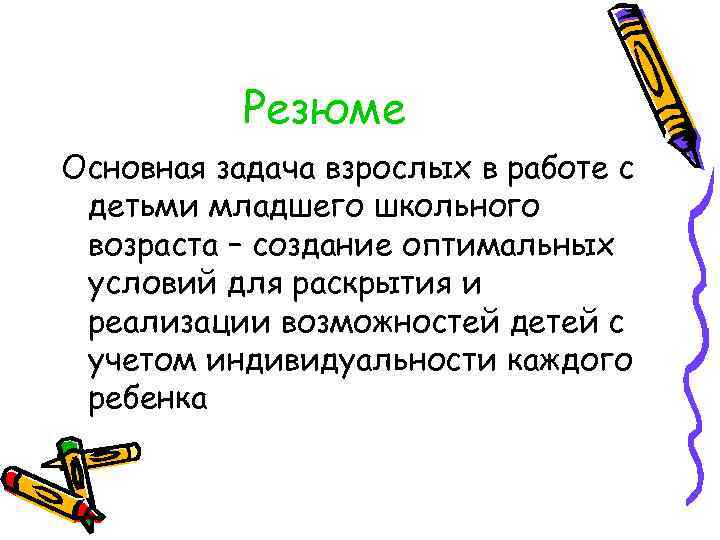 Резюме

Основная задача взрослых в работе с детьми младшего школьного возраста – создание оптимальных условий для раскрытия и реализации возможностей детей с учетом индивидуальности каждого ребенка